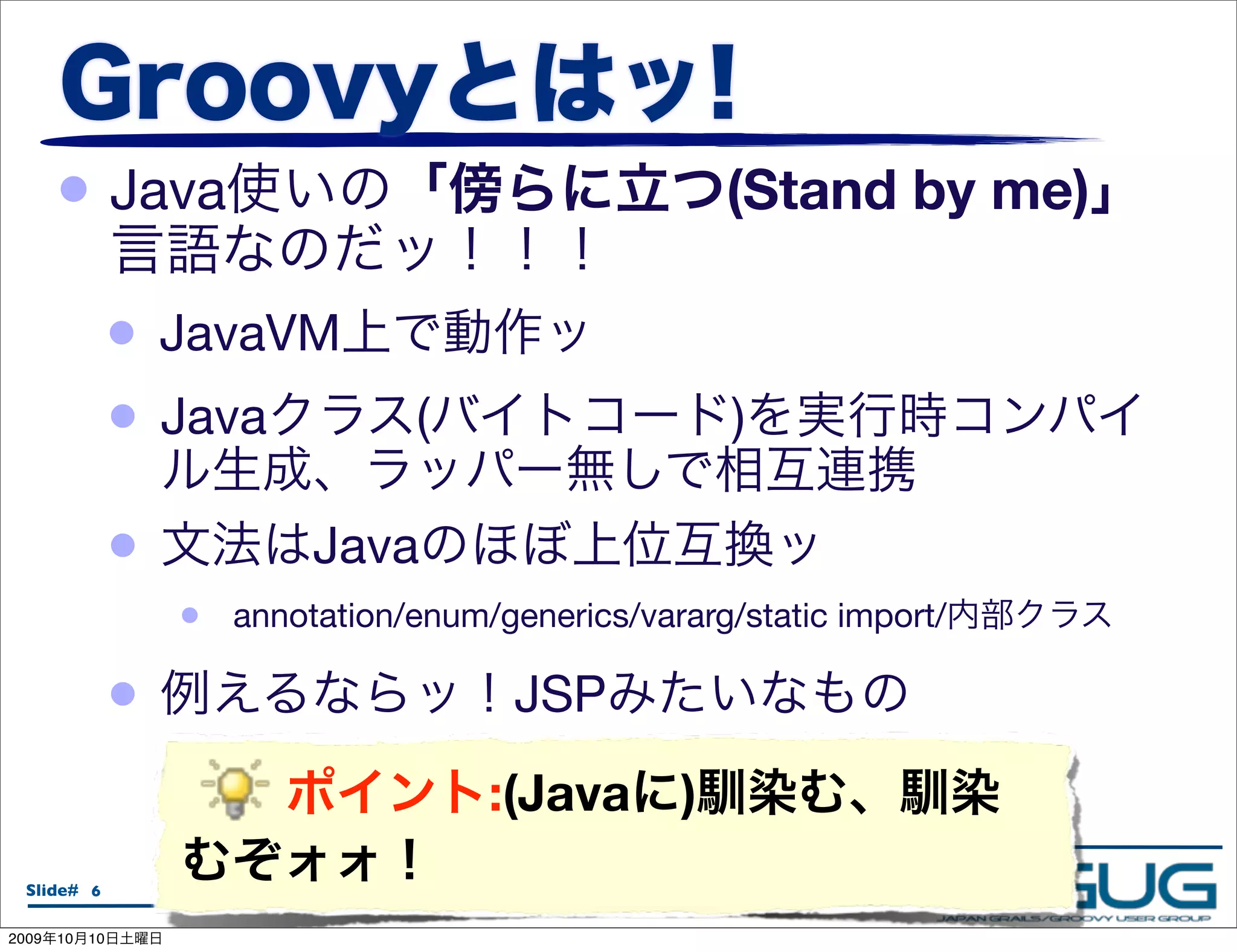 Groovyとはッ!

Java使いの「傍らに立つ(Stand by me)」言語なのだッ！！！

JavaVM上で動作ッ

Javaクラス(バイトコード)を実行時コンパイル生成、ラッパー無しで相互連携

文法はJavaのほぼ上位互換ッ

annotation/enum/generics/vararg/static import/内部クラス

例えるならッ！JSPみたいなもの

ポイント:(Javaに)馴染む、馴染むぞォォ！

Slide# 6

GUG
JAPAN GRAILS/GROOVY USER GROUP

2009年10月10日土曜日